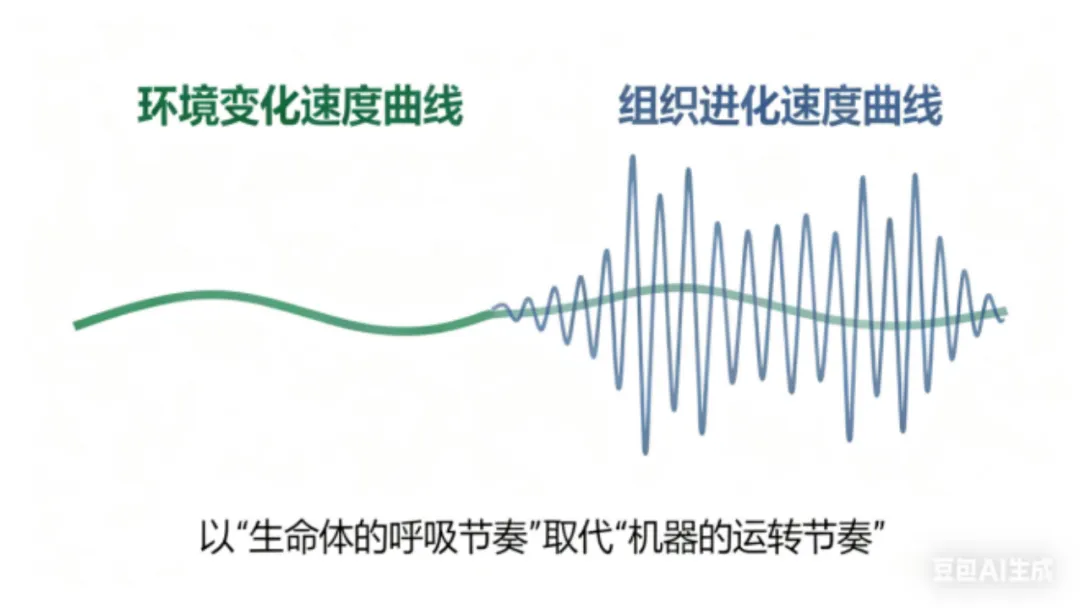 环境变化速度曲线

组织进化速度曲线

以“生命体的呼吸节奏”取代“机器的运转节奏”

豆包AI生成